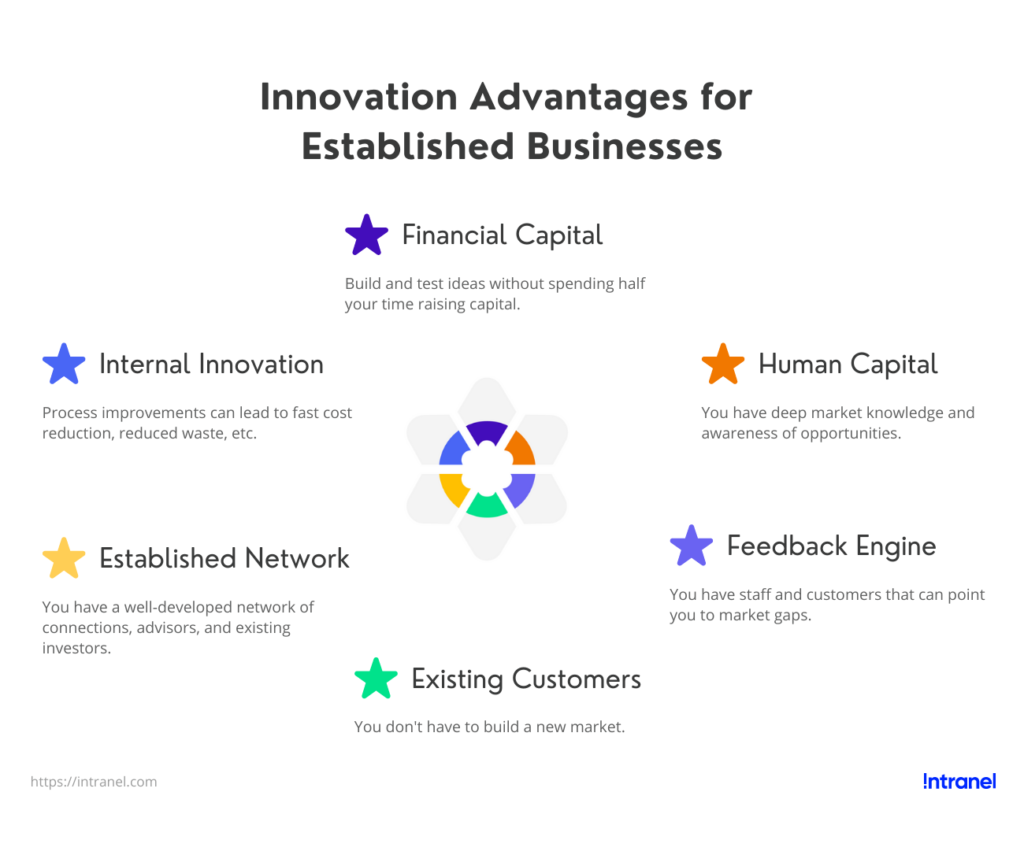 Innovation Advantages for Established Businesses

Financial Capital

Build and test ideas without spending half your time raising capital.

Internal Innovation

Process improvements can lead to fast cost reduction, reduced waste, etc.

Human Capital

You have deep market knowledge and awareness of opportunities.

Established Network

You have a well-developed network of connections, advisors, and existing investors.

Feedback Engine

You have staff and customers that can point you to market gaps.

Existing Customers

You don't have to build a new market.

https://intranel.com

Intranel